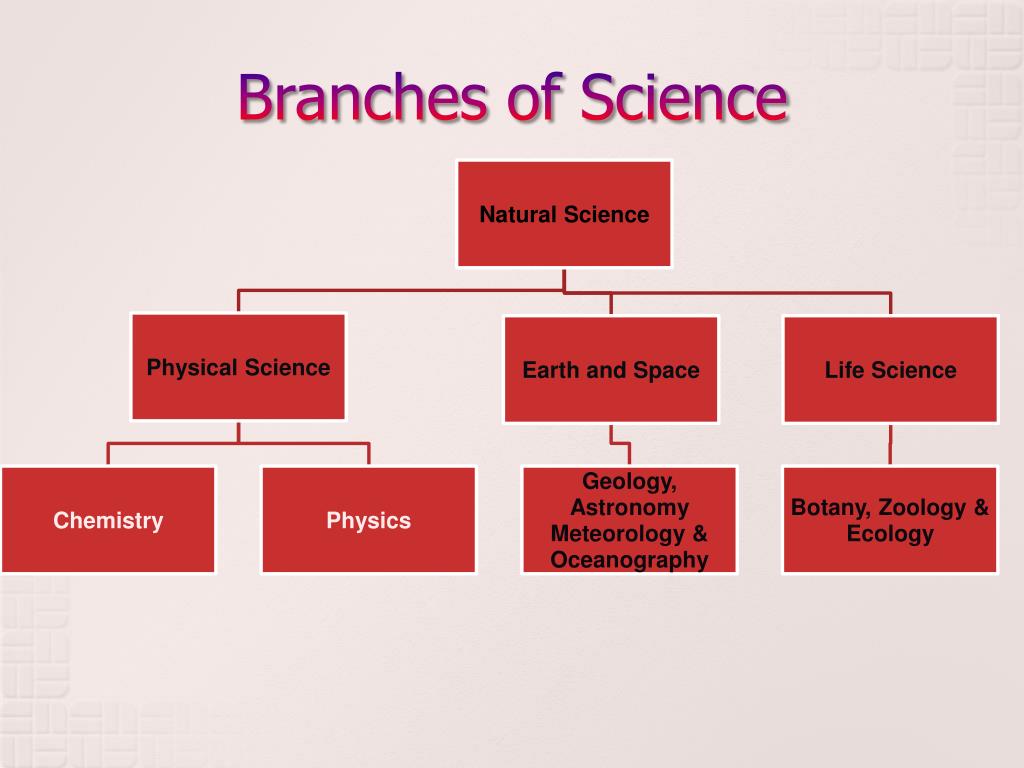 Branches of Science

Natural Science

Physical Science

Earth and Space

Life Science

Chemistry

Physics

Geology, Astronomy Meteorology & Oceanography

Botany, Zoology & Ecology